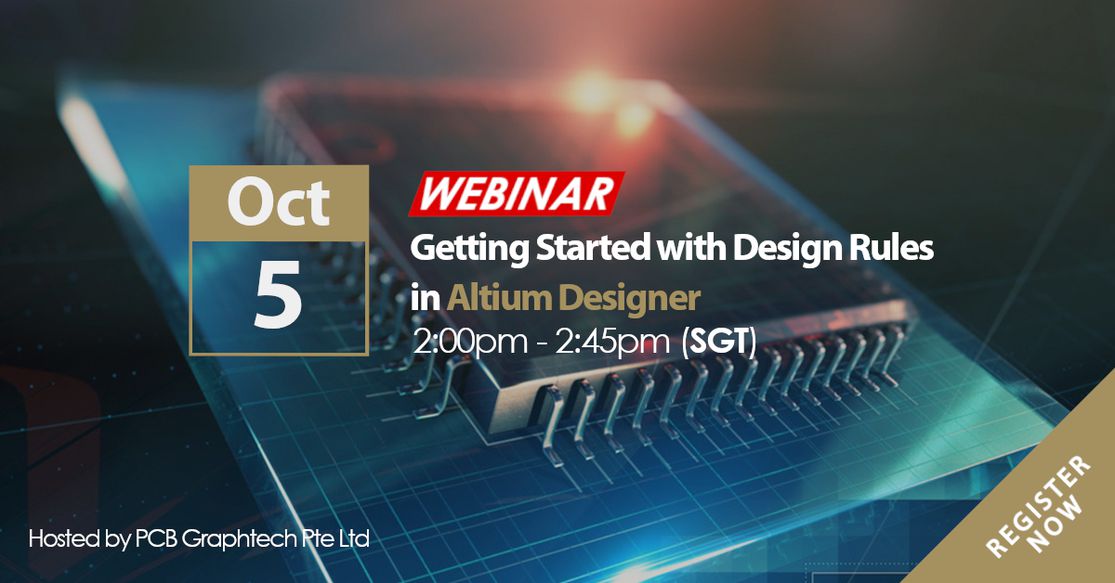 Oct
5

WEBINAR
Getting Started with Design Rules in Altium Designer
2:00pm - 2:45pm (SGT)

Hosted by PCB Graphtech Pte Ltd

REGISTER NOW